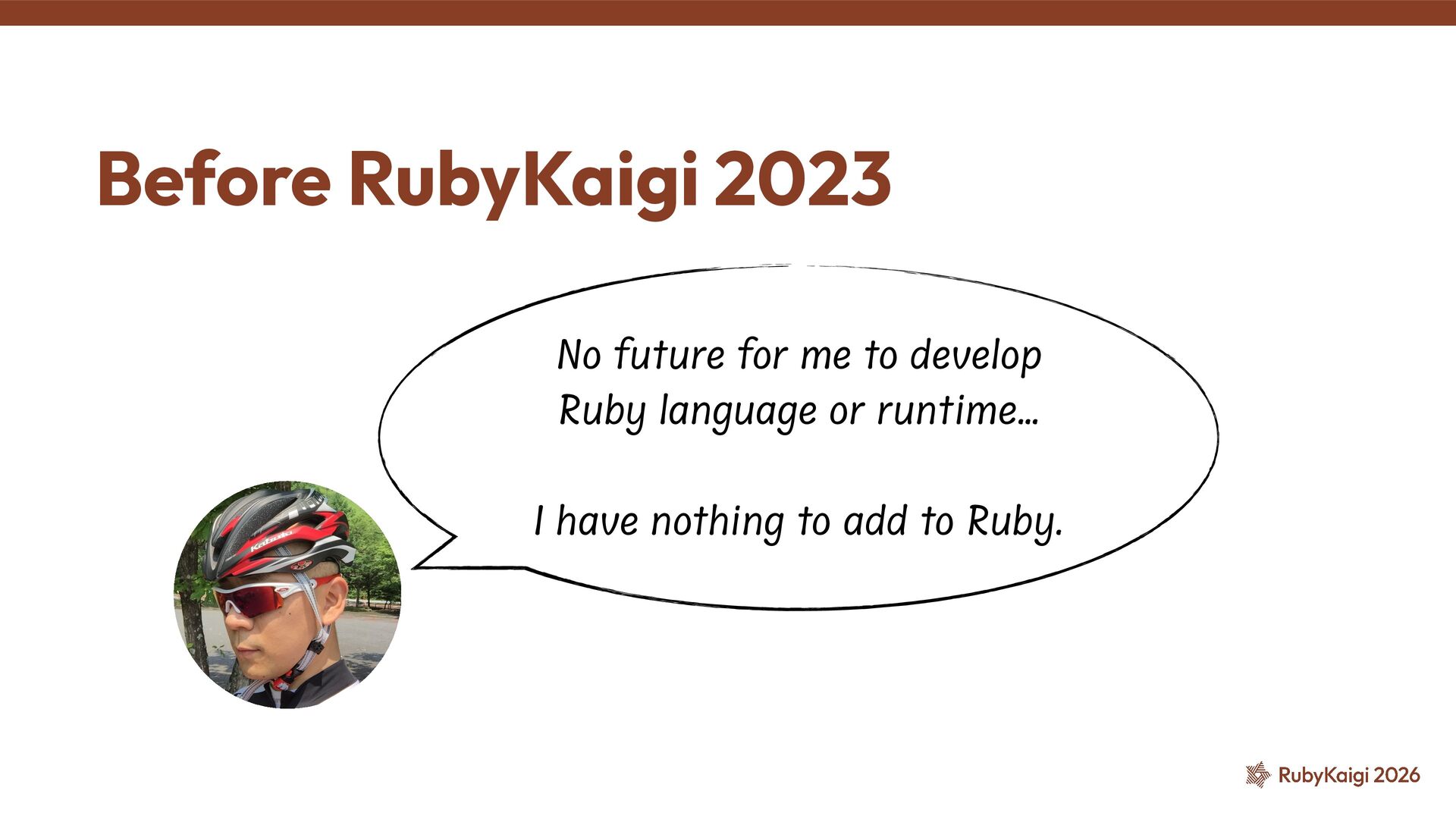 Before RubyKaigi 2023

No future for me to develop Ruby language or runtime…

I have nothing to add to Ruby.

Kabuto

RubyKaigi 2026